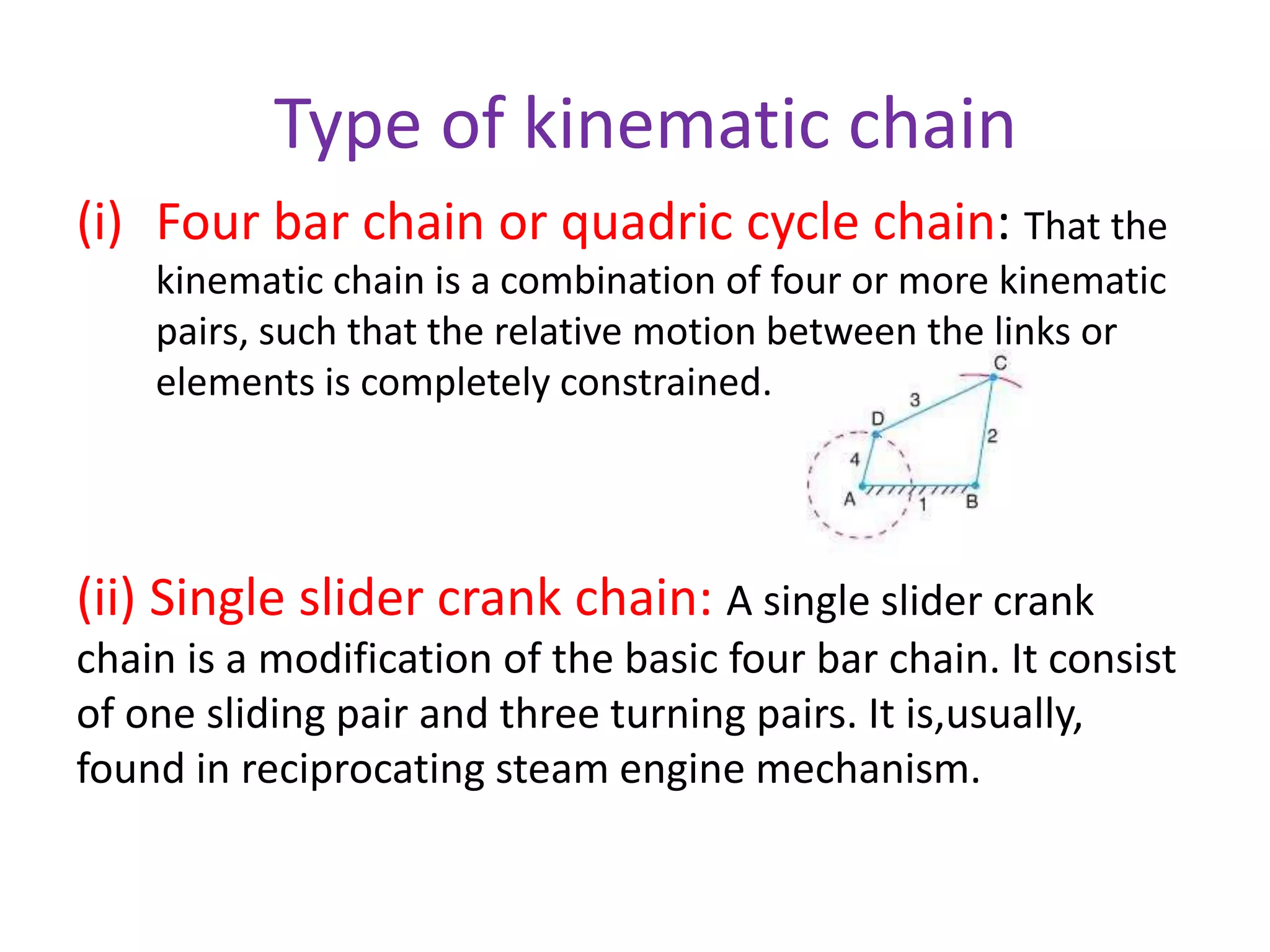 Type of kinematic chain

(i) Four bar chain or quadric cycle chain: That the kinematic chain is a combination of four or more kinematic pairs, such that the relative motion between the links or elements is completely constrained.

C
3
D
2
4
A
1
B

(ii) Single slider crank chain: A single slider crank chain is a modification of the basic four bar chain. It consist of one sliding pair and three turning pairs. It is,usually, found in reciprocating steam engine mechanism.